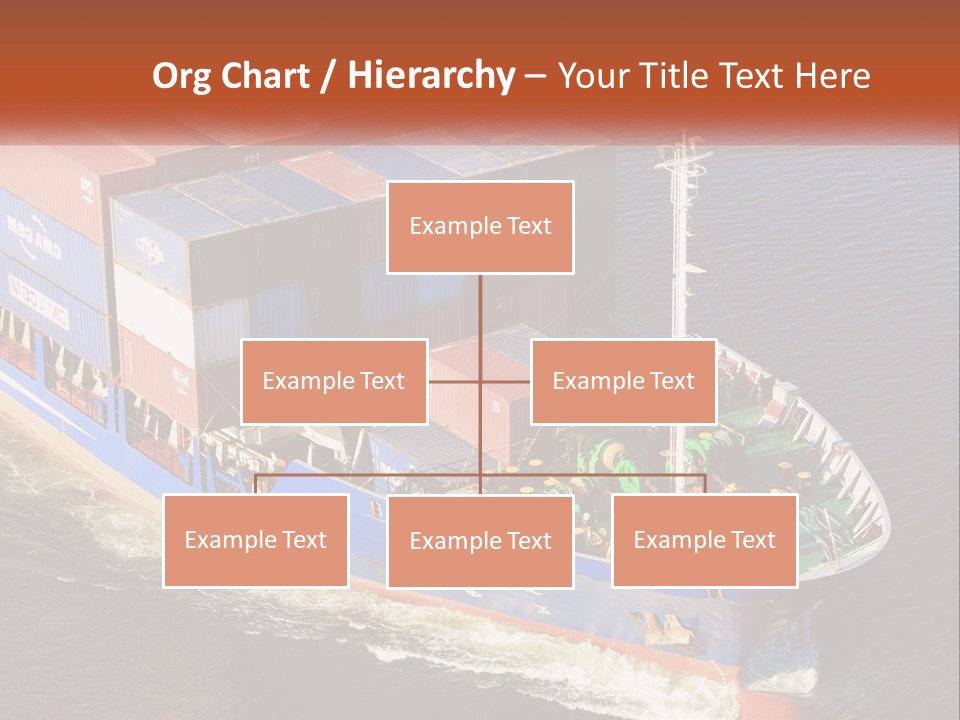 Org Chart / Hierarchy – Your Title Text Here

Example Text

Example Text

Example Text

Example Text

Example Text

Example Text